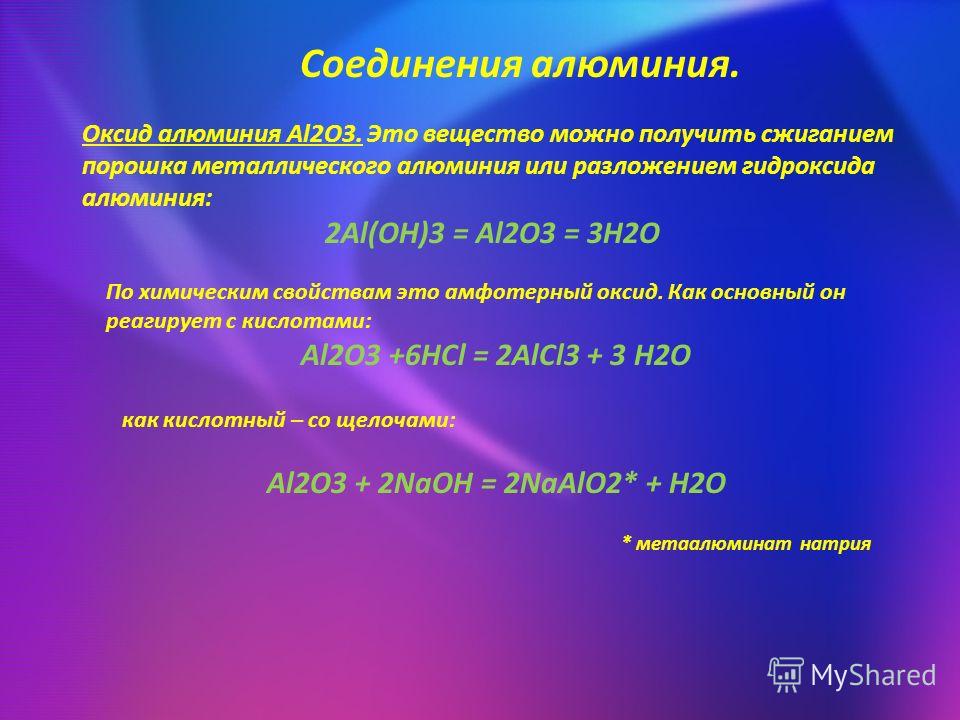 Соединения алюминия.

Оксид алюминия Al2O3. Это вещество можно получить сжиганием порошка металлического алюминия или разложением гидроксида алюминия:

2Al(OH)3 = Al2O3 = 3H2O

По химическим свойствам это амфотерный оксид. Как основный он реагирует с кислотами:

Al2O3 +6HCl = 2AlCl3 + 3 H2O

как кислотный – со щелочами:

Al2O3 + 2NaOH = 2NaAlO2* + H2O

* метаалюминат натрия

MyShared